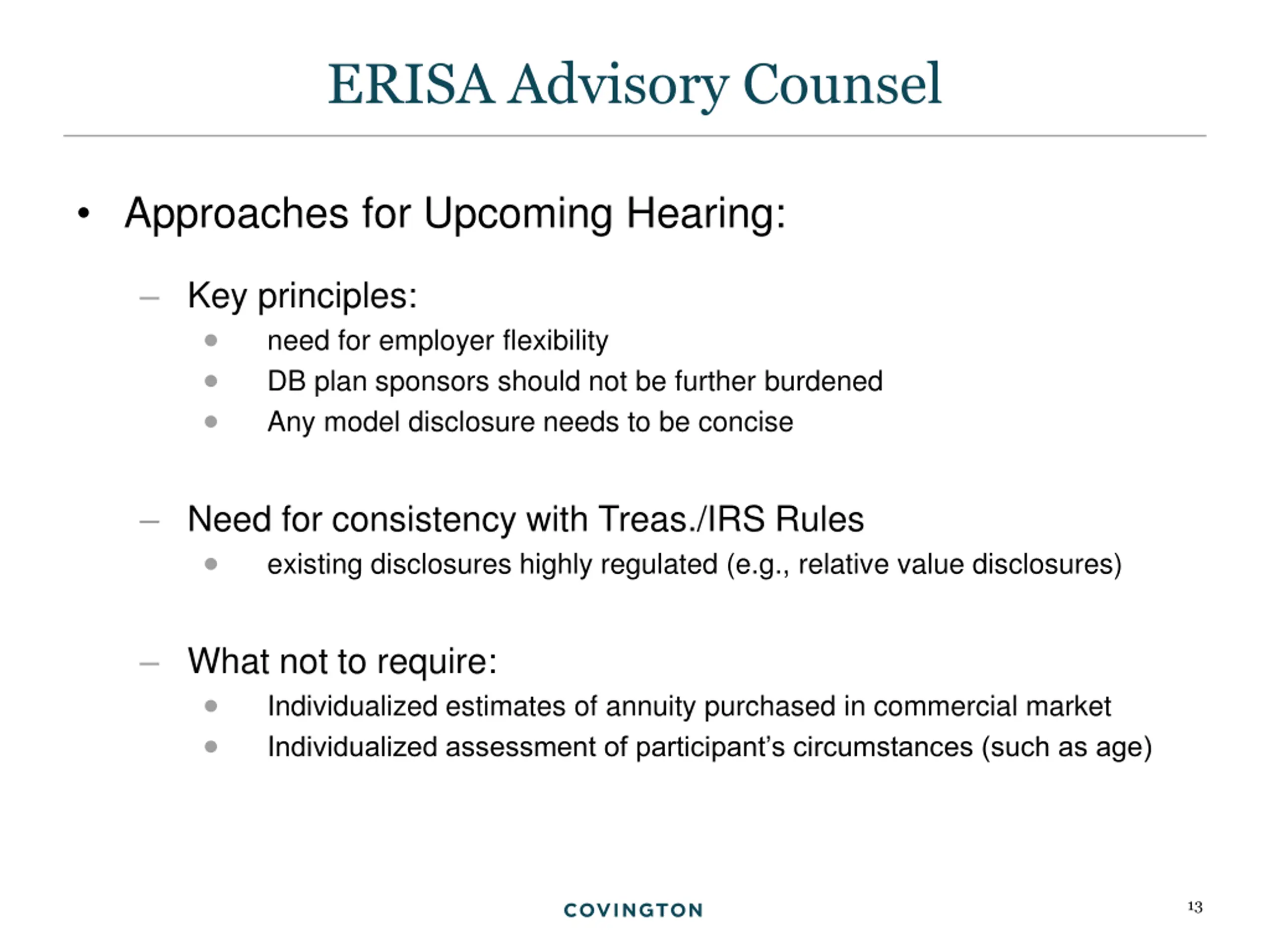 ERISA Advisory Counsel

• Approaches for Upcoming Hearing:

– Key principles:

• need for employer flexibility
• DB plan sponsors should not be further burdened
• Any model disclosure needs to be concise

– Need for consistency with Treas./IRS Rules

• existing disclosures highly regulated (e.g., relative value disclosures)

– What not to require:

• Individualized estimates of annuity purchased in commercial market
• Individualized assessment of participant's circumstances (such as age)

COVINGTON

13